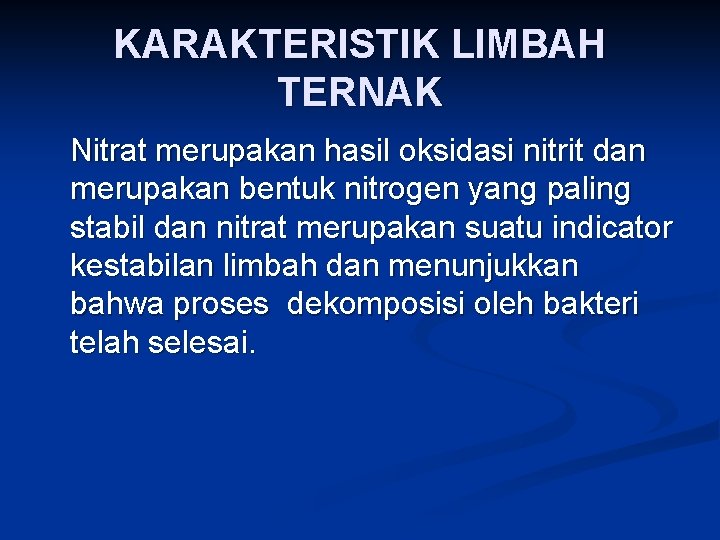 KARAKTERISTIK LIMBAH TERNAK

Nitrat merupakan hasil oksidasi nitrit dan merupakan bentuk nitrogen yang paling stabil dan nitrat merupakan suatu indicator kestabilan limbah dan menunjukkan bahwa proses dekomposisi oleh bakteri telah selesai.